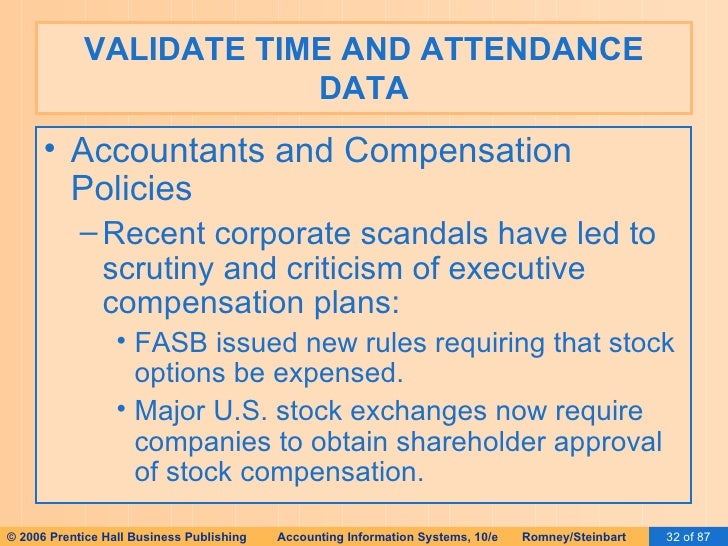 VALIDATE TIME AND ATTENDANCE DATA

• Accountants and Compensation Policies

– Recent corporate scandals have led to scrutiny and criticism of executive compensation plans:

• FASB issued new rules requiring that stock options be expensed.

• Major U.S. stock exchanges now require companies to obtain shareholder approval of stock compensation.

© 2006 Prentice Hall Business Publishing Accounting Information Systems, 10/e Romney/Steinbart 32 of 87